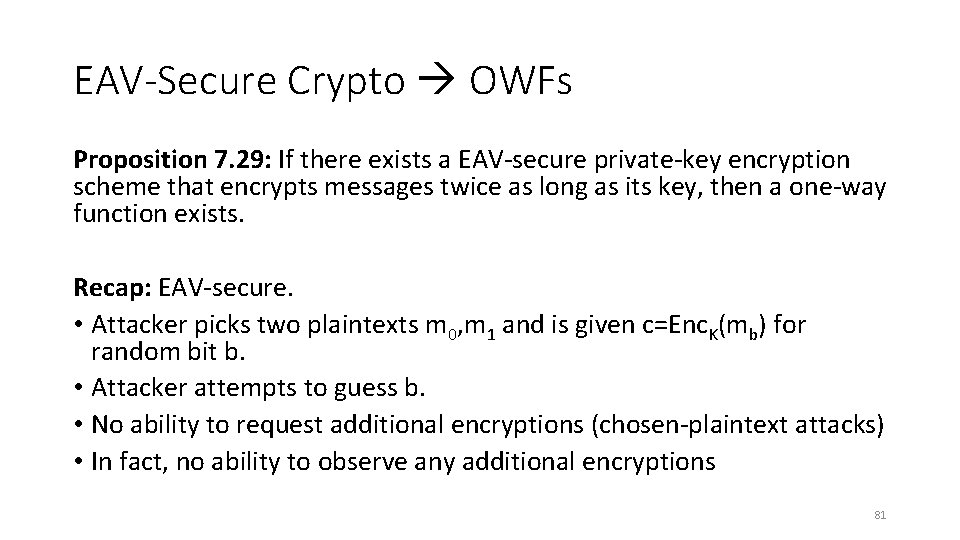 EAV-Secure Crypto → OWFs

**Proposition 7.29:** If there exists a EAV-secure private-key encryption scheme that encrypts messages twice as long as its key, then a one-way function exists.

**Recap:** EAV-secure.

• Attacker picks two plaintexts $m_0$,$m_1$ and is given c=$Enc_K(m_b)$ for random bit b.
• Attacker attempts to guess b.
• No ability to request additional encryptions (chosen-plaintext attacks)
• In fact, no ability to observe any additional encryptions

81